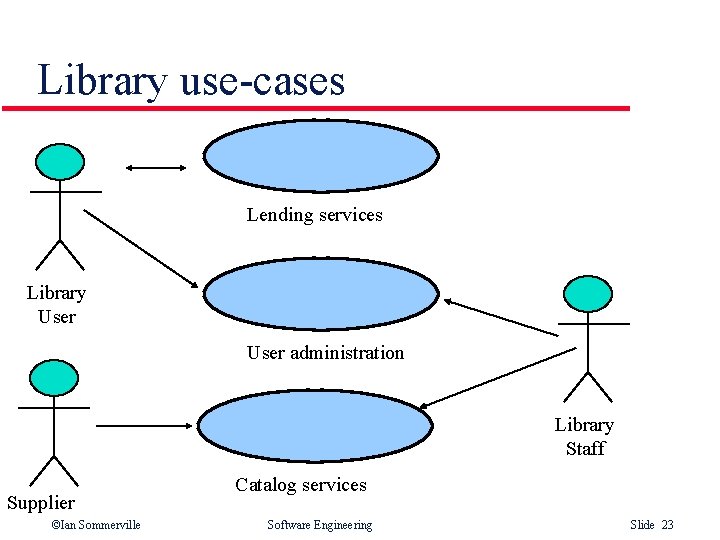 Library use-cases

Lending services

Library User

User administration

Library Staff

Catalog services

Supplier

©Ian Sommerville Software Engineering Slide 23